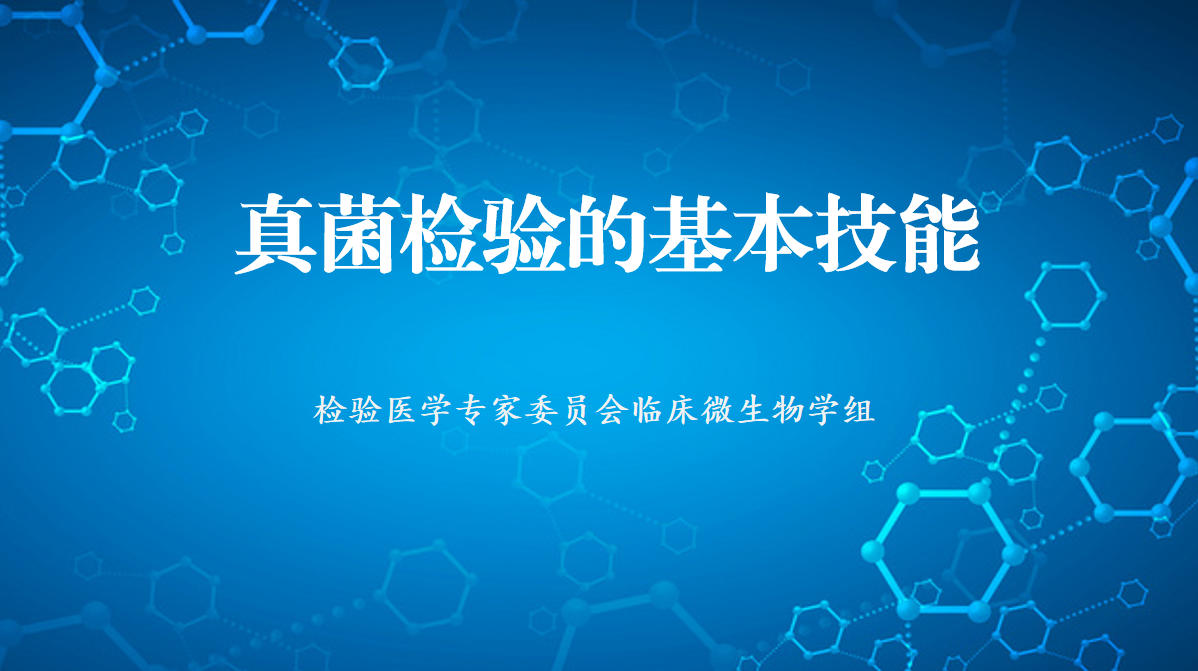 真菌检验的基本技能

检验医学专家委员会临床微生物学组